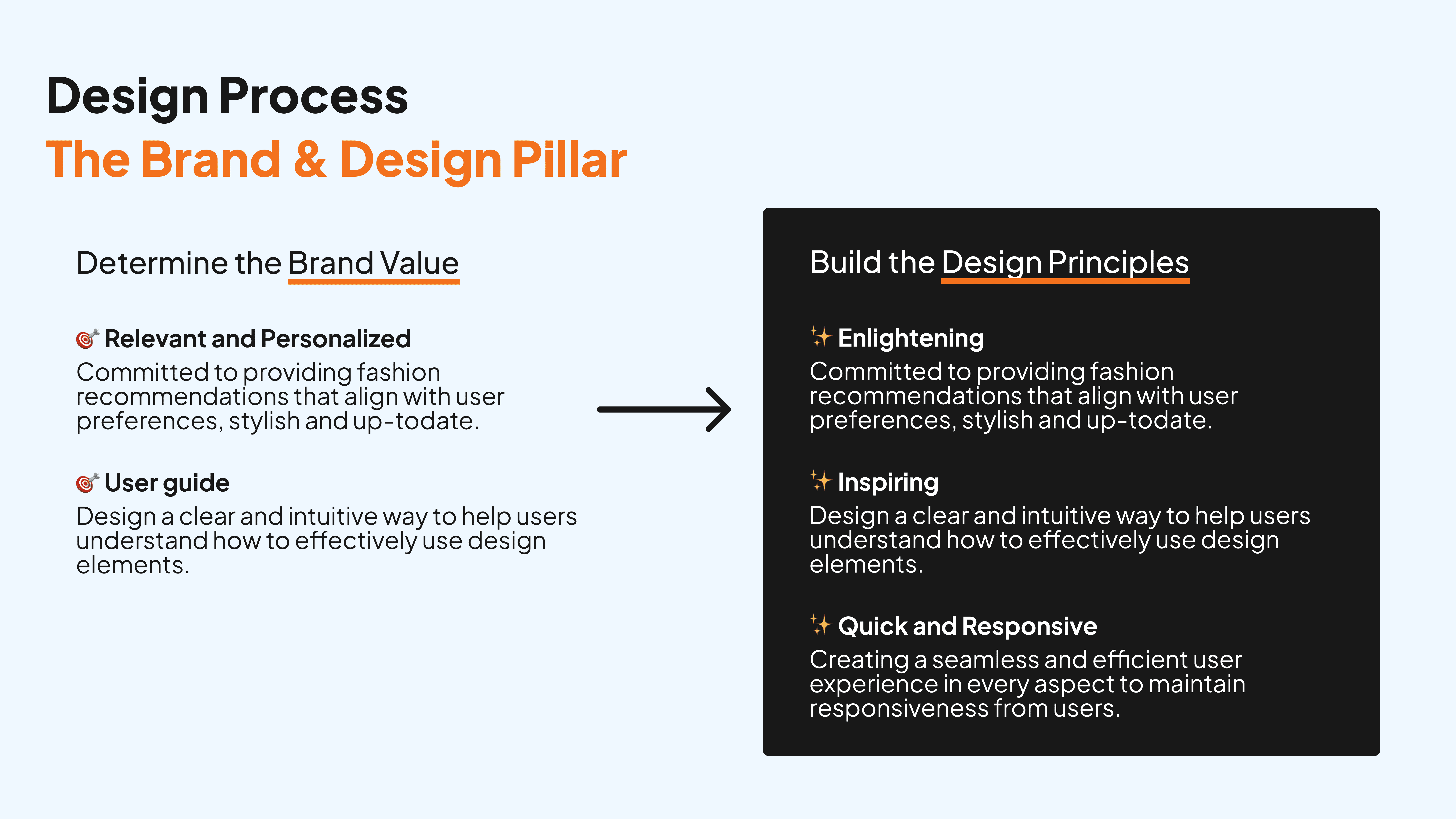 Design Process
The Brand & Design Pillar

Determine the Brand Value

🎯 Relevant and Personalized
Committed to providing fashion recommendations that align with user preferences, stylish and up-todate.

🎯 User guide
Design a clear and intuitive way to help users understand how to effectively use design elements.

Build the Design Principles

✨ Enlightening
Committed to providing fashion recommendations that align with user preferences, stylish and up-todate.

✨ Inspiring
Design a clear and intuitive way to help users understand how to effectively use design elements.

✨ Quick and Responsive
Creating a seamless and efficient user experience in every aspect to maintain responsiveness from users.